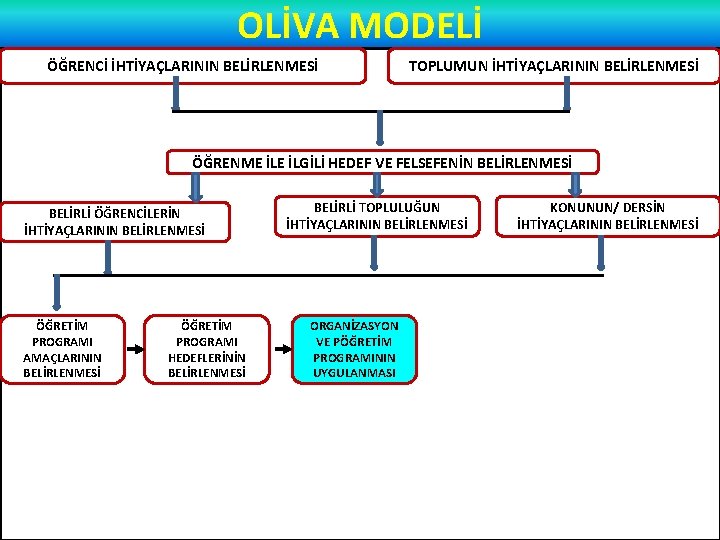 OLİVA MODELİ

ÖĞRENCİ İHTİYAÇLARININ BELİRLENMESİ

TOPLUMUN İHTİYAÇLARININ BELİRLENMESİ

ÖĞRENME İLE İLGİLİ HEDEF VE FELSEFENİN BELİRLENMESİ

BELİRLİ ÖĞRENCİLERİN İHTİYAÇLARININ BELİRLENMESİ

BELİRLİ TOPLULUĞUN İHTİYAÇLARININ BELİRLENMESİ

KONUNUN/ DERSİN İHTİYAÇLARININ BELİRLENMESİ

ÖĞRETİM PROGRAMI AMAÇLARININ BELİRLENMESİ

ÖĞRETİM PROGRAMI HEDEFLERİNİN BELİRLENMESİ

ORGANİZASYON VE PÖĞRETİM PROGRAMININ UYGULANMASI